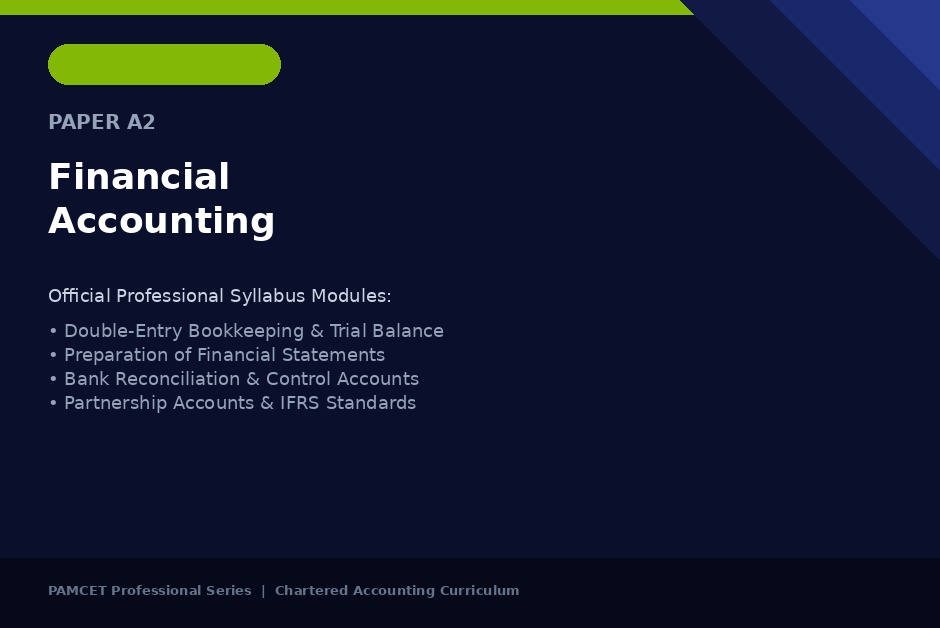 PAPER A2

Financial Accounting

Official Professional Syllabus Modules:

• Double-Entry Bookkeeping & Trial Balance
• Preparation of Financial Statements
• Bank Reconciliation & Control Accounts
• Partnership Accounts & IFRS Standards

PAMCET Professional Series | Chartered Accounting Curriculum